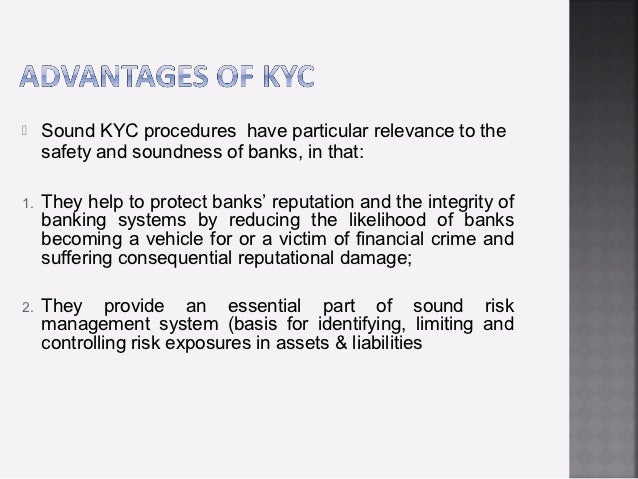 ADVANTAGES OF KYC

Sound KYC procedures have particular relevance to the safety and soundness of banks, in that:

1. They help to protect banks' reputation and the integrity of banking systems by reducing the likelihood of banks becoming a vehicle for or a victim of financial crime and suffering consequential reputational damage;

2. They provide an essential part of sound risk management system (basis for identifying, limiting and controlling risk exposures in assets & liabilities